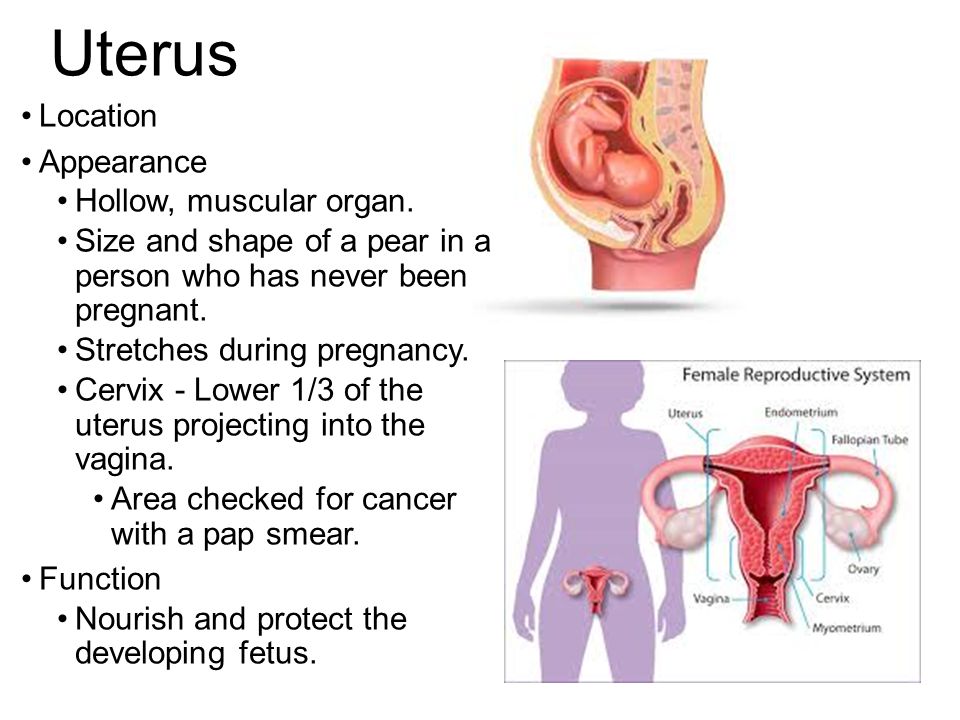 Uterus

• Location
• Appearance
  • Hollow, muscular organ.
  • Size and shape of a pear in a person who has never been pregnant.
  • Stretches during pregnancy.
  • Cervix - Lower 1/3 of the uterus projecting into the vagina.
    • Area checked for cancer with a pap smear.
• Function
  • Nourish and protect the developing fetus.

Female Reproductive System
Uterus
Endometrium
Fallopian Tube
Ovary
Vagina
Cervix
Myometrium